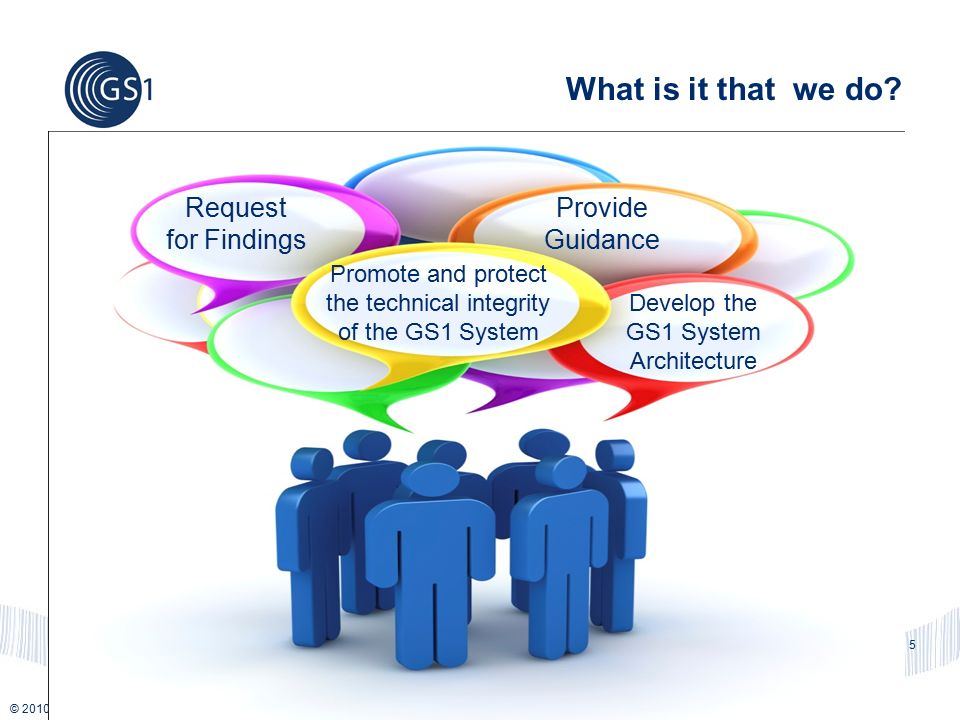 GS1

What is it that  we do?

Request for Findings

Provide Guidance

Promote and protect the technical integrity of the GS1 System

Develop the GS1 System Architecture

5

© 2010